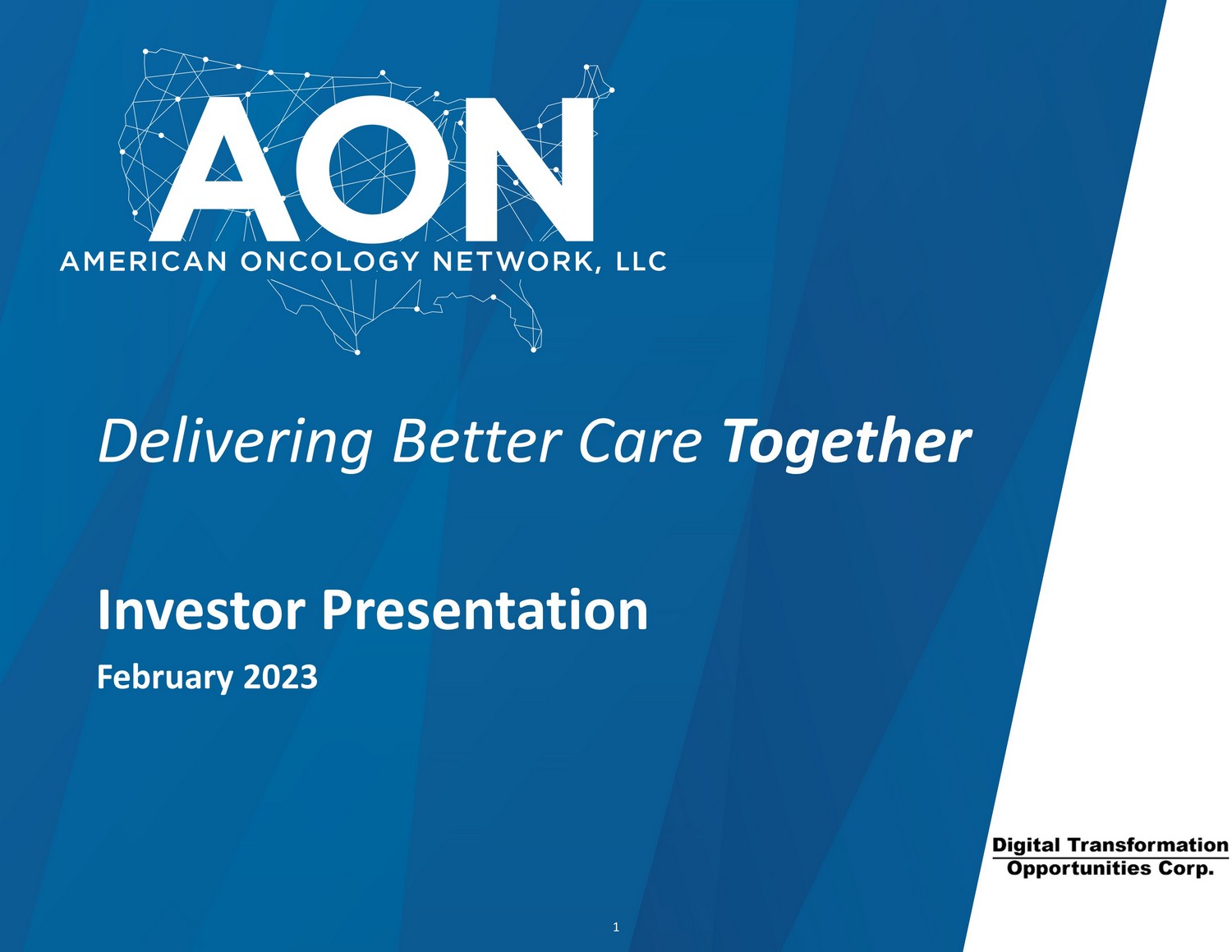 AON

AMERICAN ONCOLOGY NETWORK, LLC

Delivering Better Care Together

Investor Presentation

February 2023

Digital Transformation
Opportunities Corp.

1